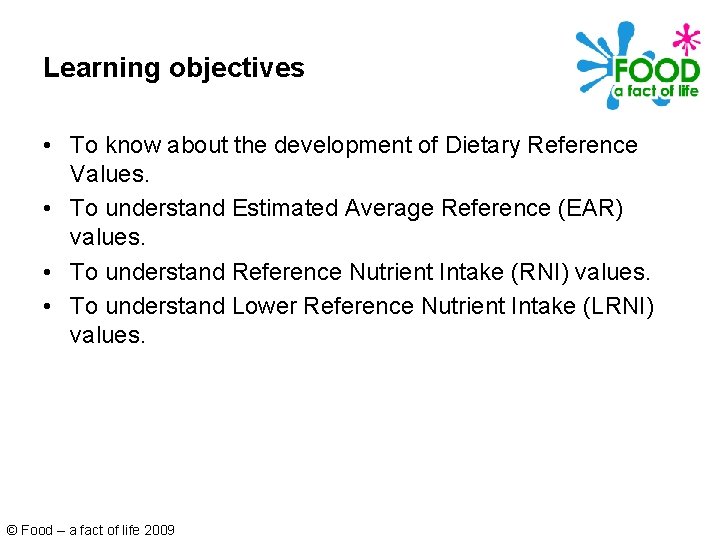 Learning objectives

FOOD
a fact of life

• To know about the development of Dietary Reference Values.
• To understand Estimated Average Reference (EAR) values.
• To understand Reference Nutrient Intake (RNI) values.
• To understand Lower Reference Nutrient Intake (LRNI) values.

© Food – a fact of life 2009